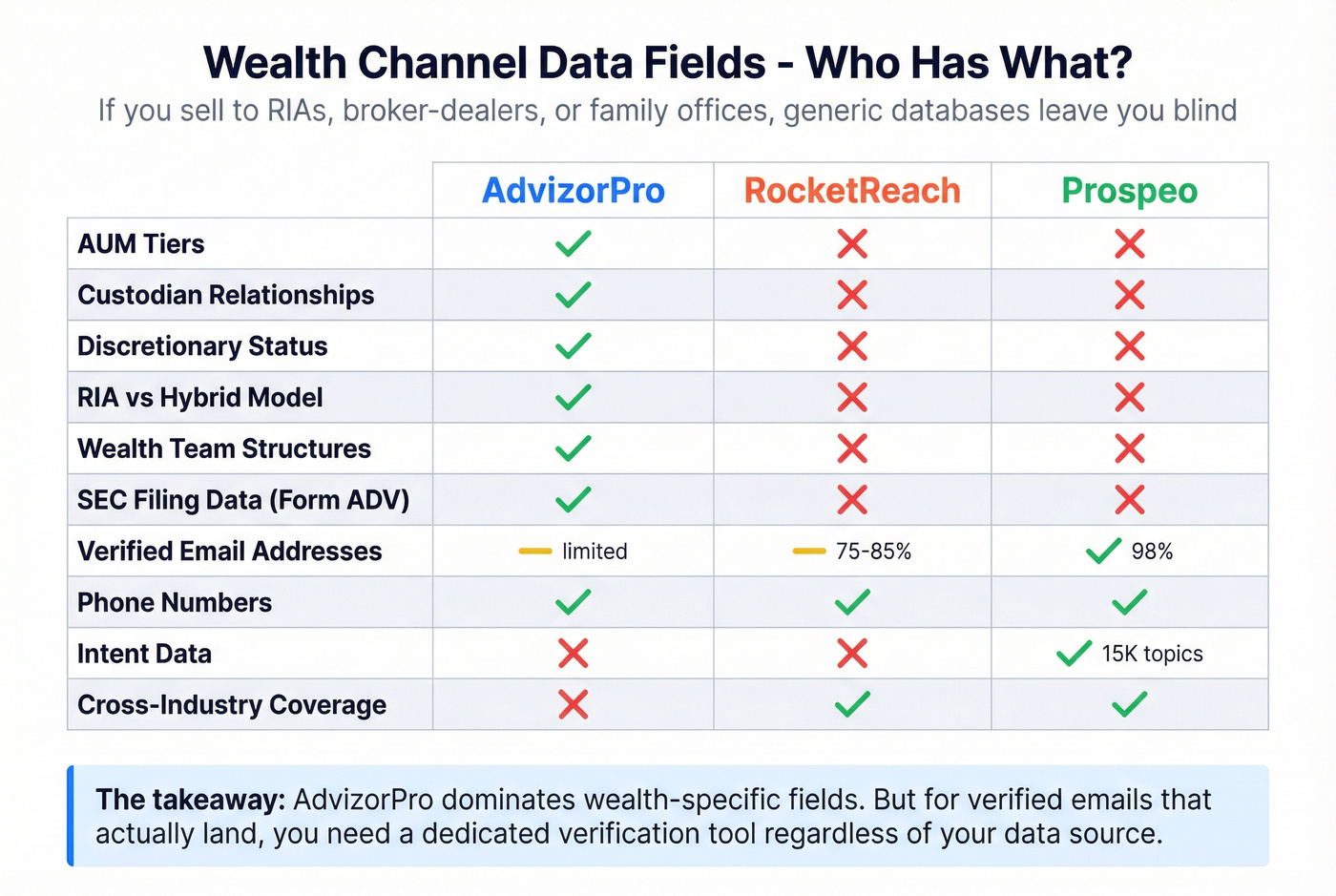 Wealth Channel Data Fields - Who Has What?

If you sell to RIAs, broker-dealers, or family offices, generic databases leave you blind

| | AdvizorPro | RocketReach | Prospeo |
|---|---|---|---|
| AUM Tiers | ✓ | ✗ | ✗ |
| Custodian Relationships | ✓ | ✗ | ✗ |
| Discretionary Status | ✓ | ✗ | ✗ |
| RIA vs Hybrid Model | ✓ | ✗ | ✗ |
| Wealth Team Structures | ✓ | ✗ | ✗ |
| SEC Filing Data (Form ADV) | ✓ | ✗ | ✗ |
| Verified Email Addresses | — limited | — 75-85% | ✓ 98% |
| Phone Numbers | ✓ | ✓ | ✓ |
| Intent Data | ✗ | ✗ | ✓ 15K topics |
| Cross-Industry Coverage | ✗ | ✓ | ✓ |

The takeaway: AdvizorPro dominates wealth-specific fields. But for verified emails that actually land, you need a dedicated verification tool regardless of your data source.